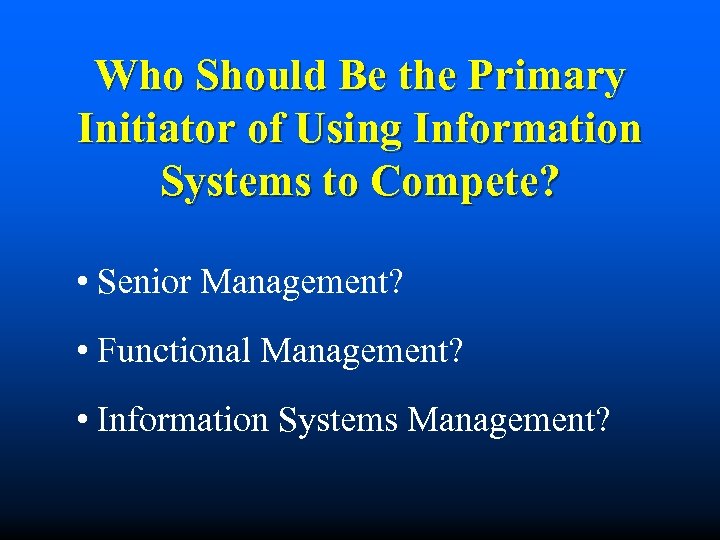 Who Should Be the Primary Initiator of Using Information Systems to Compete?

• Senior Management?

• Functional Management?

• Information Systems Management?